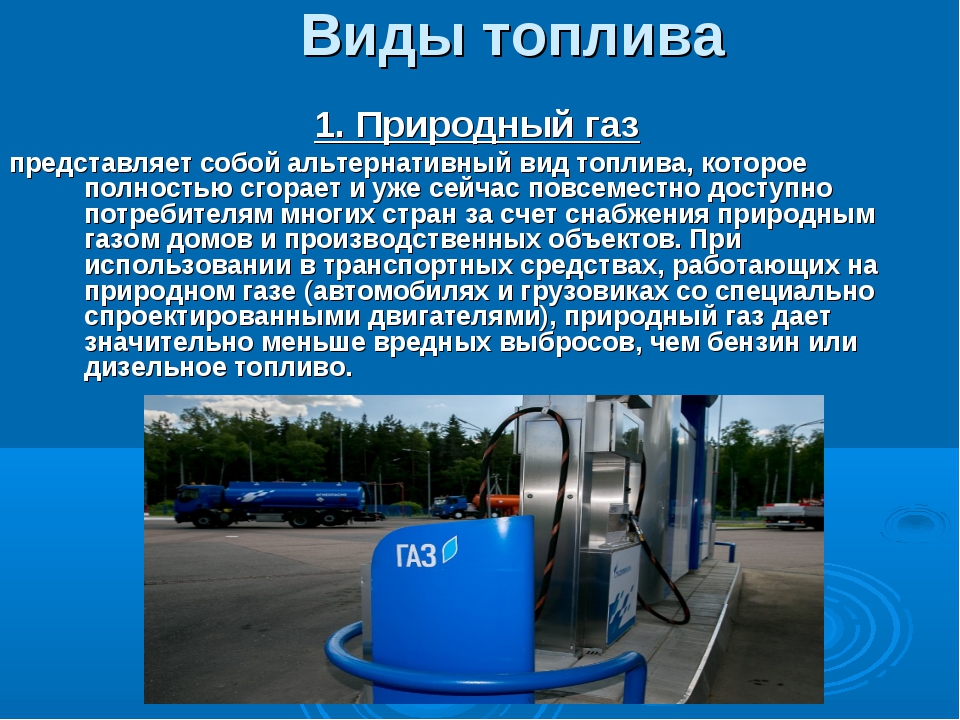 Виды топлива

1. Природный газ

представляет собой альтернативный вид топлива, которое полностью сгорает и уже сейчас повсеместно доступно потребителям многих стран за счет снабжения природным газом домов и производственных объектов. При использовании в транспортных средствах, работающих на природном газе (автомобилях и грузовиках со специально спроектированными двигателями), природный газ дает значительно меньше вредных выбросов, чем бензин или дизельное топливо.

ГАЗ